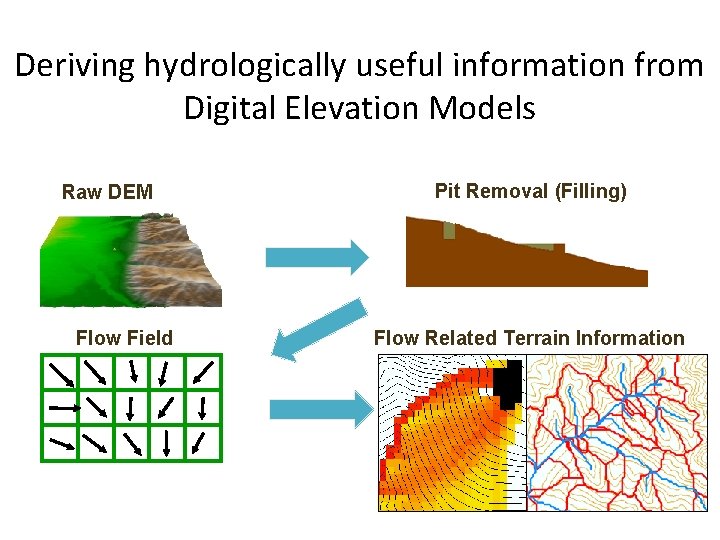 Deriving hydrologically useful information from Digital Elevation Models

Raw DEM

Pit Removal (Filling)

Flow Field

Flow Related Terrain Information